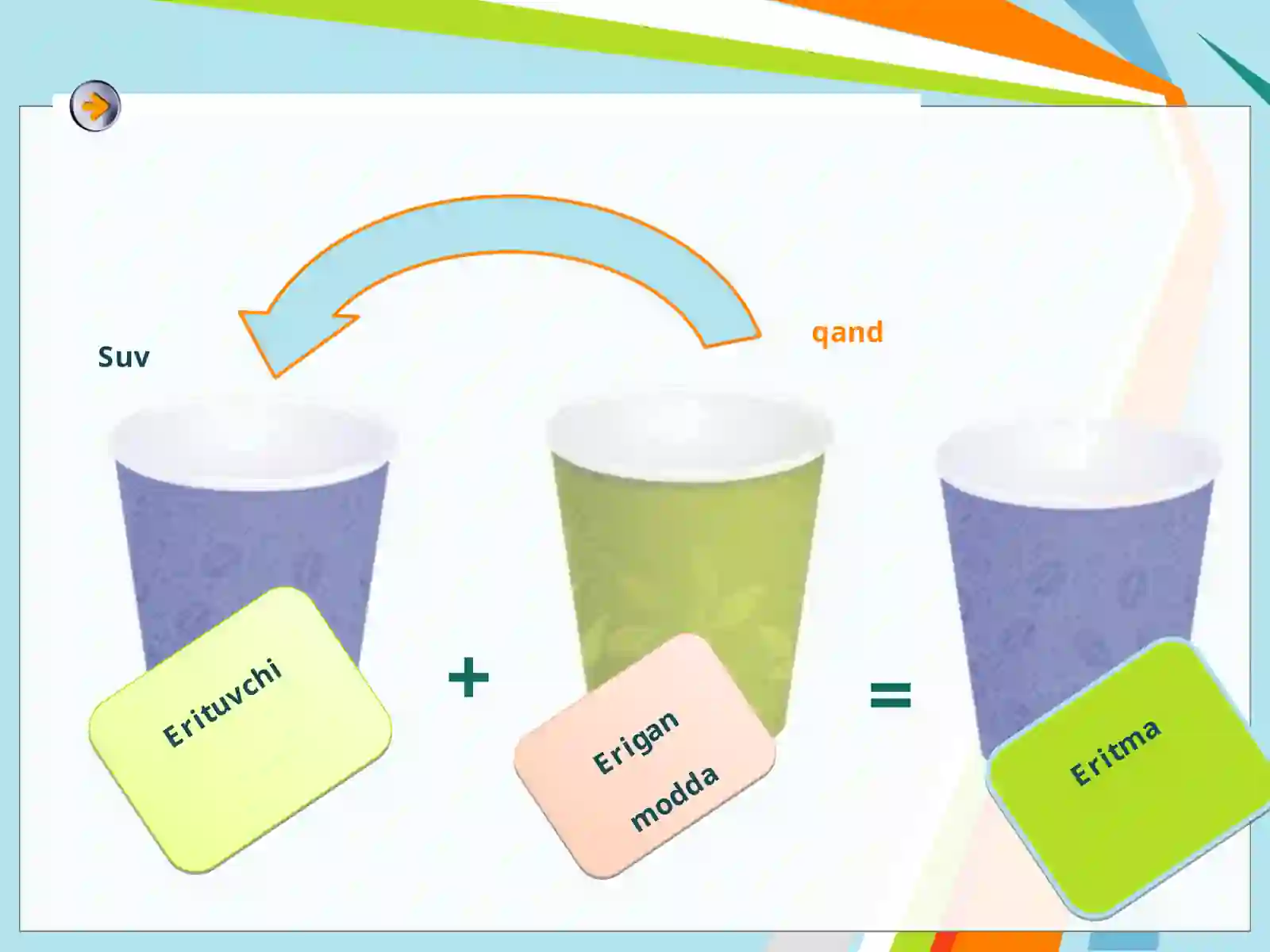 Suv

qand

Erituvchi

+

Erigan modda

=

Eritma